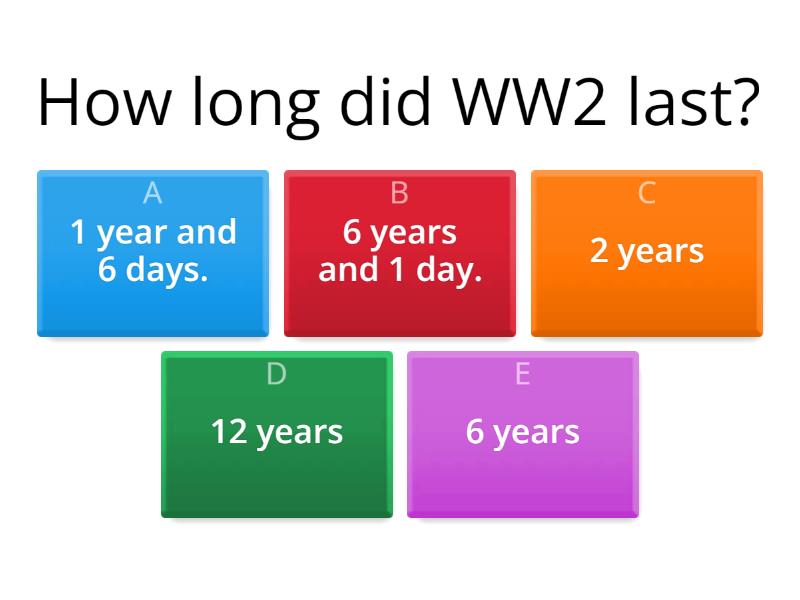 How long did WW2 last?

A
1 year and 6 days.

B
6 years and 1 day.

C
2 years

D
12 years

E
6 years